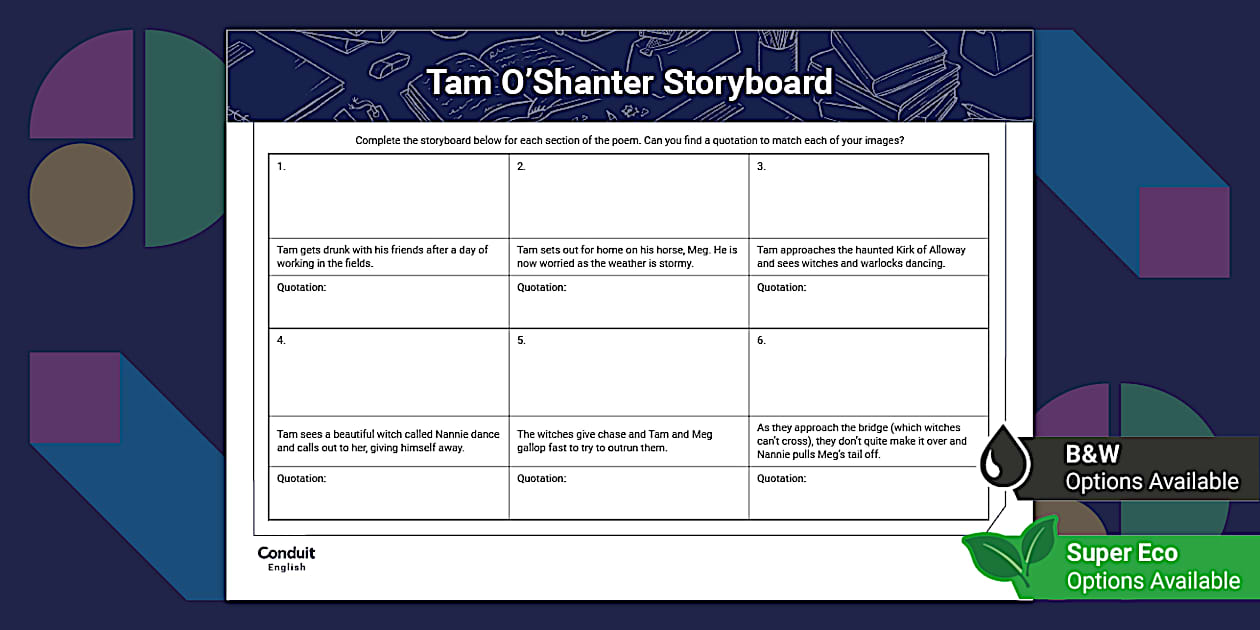 Tam O'Shanter Storyboard

Complete the storyboard below for each section of the poem. Can you find a quotation to match each of your images?

| 1. | 2. | 3. |
|---|---|---|
| Tam gets drunk with his friends after a day of working in the fields. | Tam sets out for home on his horse, Meg. He is now worried as the weather is stormy. | Tam approaches the haunted Kirk of Alloway and sees witches and warlocks dancing. |
| Quotation: | Quotation: | Quotation: |
| 4. | 5. | 6. |
| Tam sees a beautiful witch called Nannie dance and calls out to her, giving himself away. | The witches give chase and Tam and Meg gallop fast to try to outrun them. | As they approach the bridge (which witches can't cross), they don't quite make it over and Nannie pulls Meg's tail off. |
| Quotation: | Quotation: | Quotation: |

Conduit
English

B&W
Options Available

Super Eco
Options Available